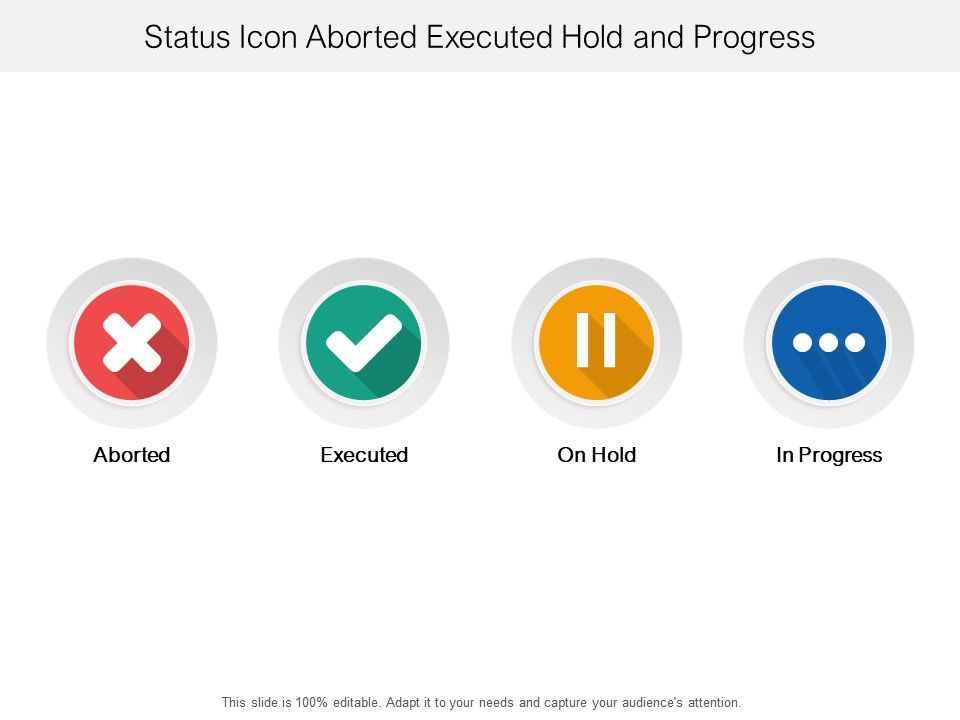 Status Icon Aborted Executed Hold and Progress

Aborted

Executed

On Hold

In Progress

This slide is 100% editable. Adapt it to your needs and capture your audience's attention.